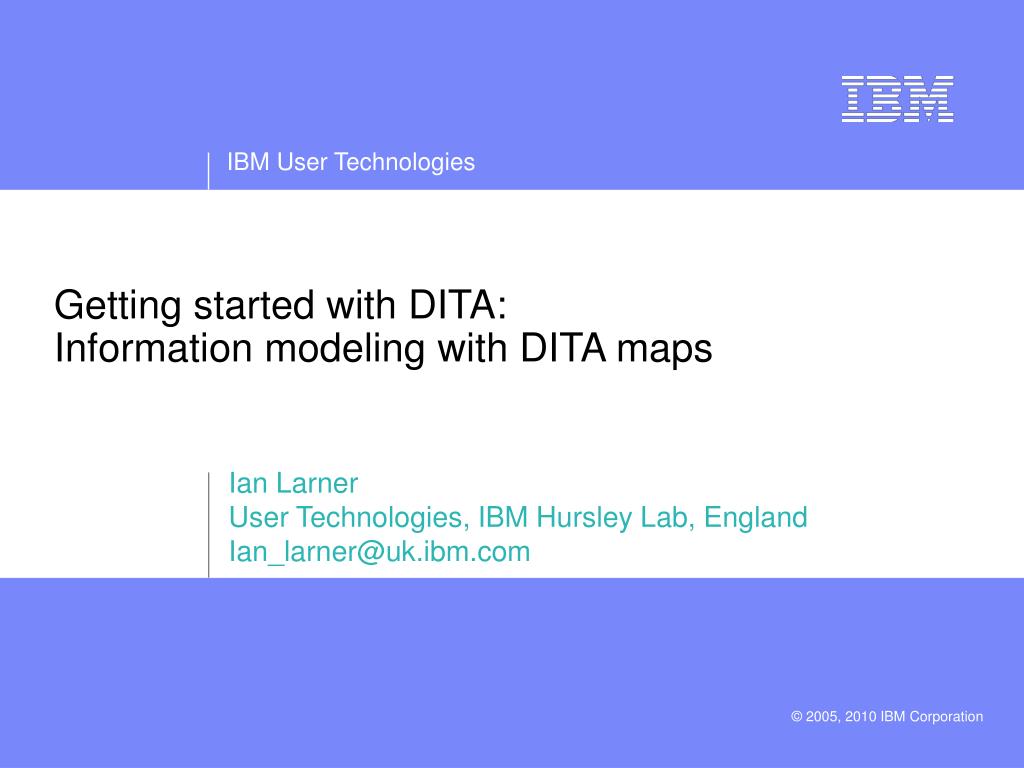 IBM

IBM User Technologies

Getting started with DITA:
Information modeling with DITA maps

Ian Larner
User Technologies, IBM Hursley Lab, England
Ian_larner@uk.ibm.com

© 2005, 2010 IBM Corporation